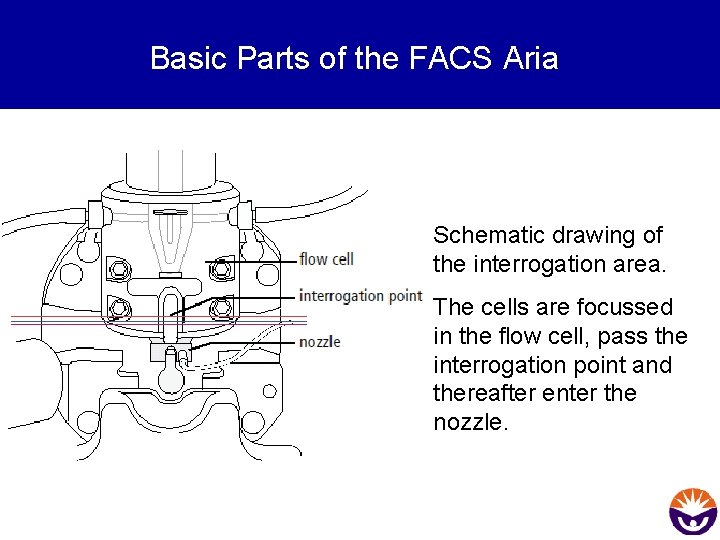 Basic Parts of the FACS Aria

flow cell

interrogation point

nozzle

Schematic drawing of the interrogation area.

The cells are focussed in the flow cell, pass the interrogation point and thereafter enter the nozzle.